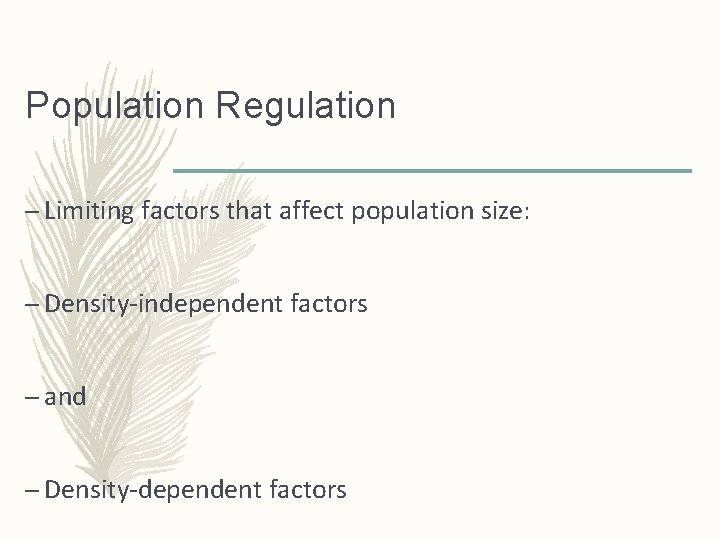 Population Regulation

– Limiting factors that affect population size:

– Density-independent factors

– and

– Density-dependent factors